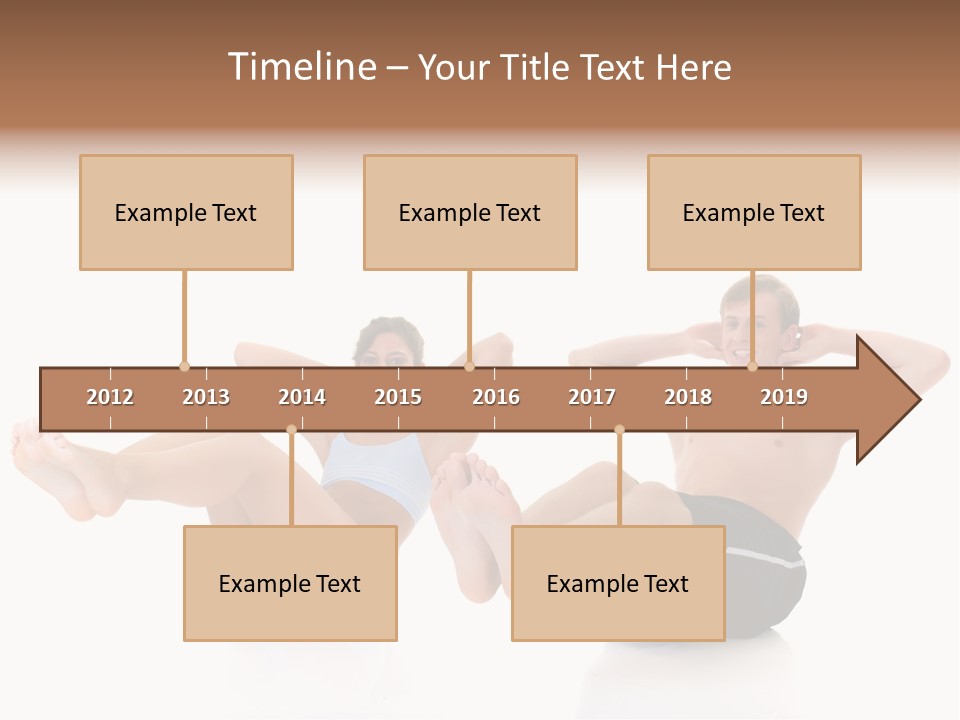 Timeline – Your Title Text Here

Example Text

Example Text

Example Text

2012 2013 2014 2015 2016 2017 2018 2019

Example Text

Example Text